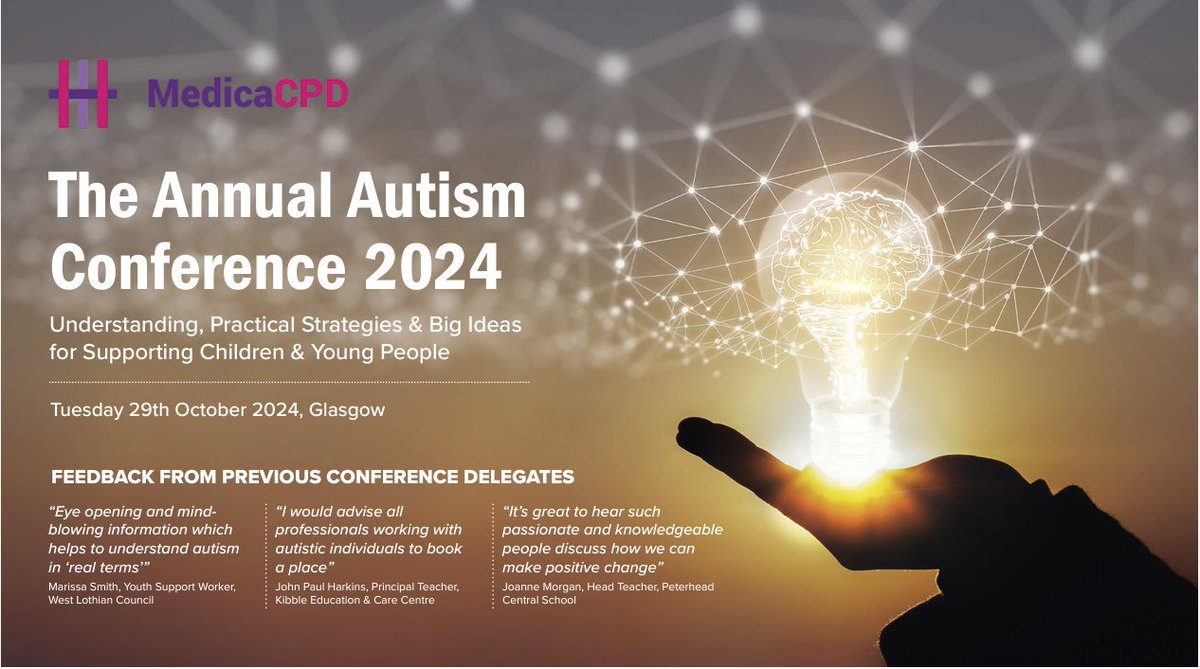 MedicaCPD

The Annual Autism Conference 2024

Understanding, Practical Strategies & Big Ideas for Supporting Children & Young People

Tuesday 29th October 2024, Glasgow

FEEDBACK FROM PREVIOUS CONFERENCE DELEGATES

“Eye opening and mind-blowing information which helps to understand autism in ‘real terms’”
Marissa Smith, Youth Support Worker, West Lothian Council

“I would advise all professionals working with autistic individuals to book a place”
John Paul Harkins, Principal Teacher, Kibble Education & Care Centre

“It’s great to hear such passionate and knowledgeable people discuss how we can make positive change”
Joanne Morgan, Head Teacher, Peterhead Central School